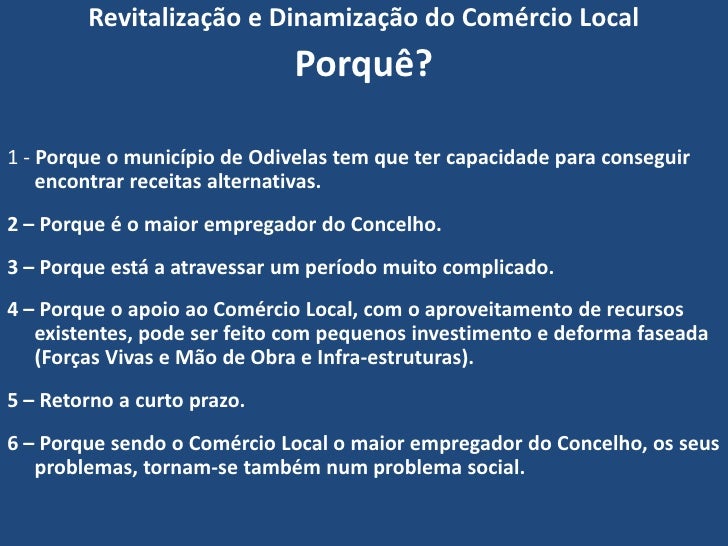 Revitalização e Dinamização do Comércio Local

Porquê?

1 - Porque o município de Odivelas tem que ter capacidade para conseguir encontrar receitas alternativas.

2 – Porque é o maior empregador do Concelho.

3 – Porque está a atravessar um período muito complicado.

4 – Porque o apoio ao Comércio Local, com o aproveitamento de recursos existentes, pode ser feito com pequenos investimento e deforma faseada (Forças Vivas e Mão de Obra e Infra-estruturas).

5 – Retorno a curto prazo.

6 – Porque sendo o Comércio Local o maior empregador do Concelho, os seus problemas, tornam-se também num problema social.